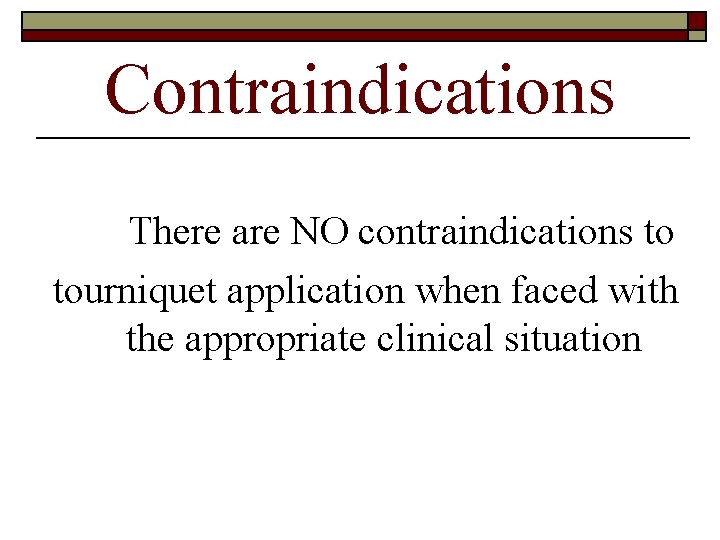 Contraindications

There are NO contraindications to tourniquet application when faced with the appropriate clinical situation